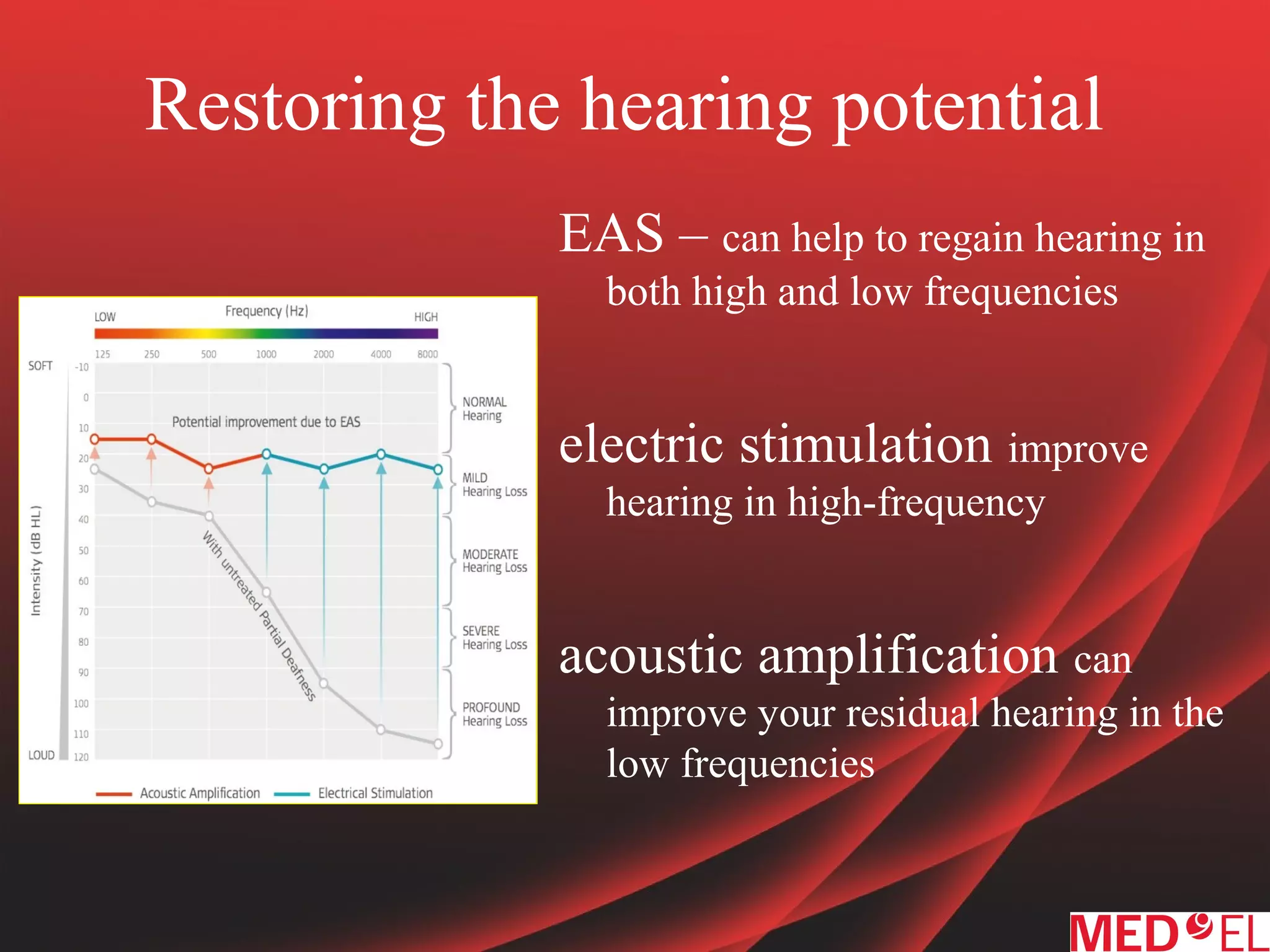 Restoring the hearing potential

LOW Frequency (Hz) HIGH

125 250 500 1000 2000 4000 8000

SOFT -10 0 10 20 30 40 50 60 70 80 90 100 110 120 LOUD

Intensity (dB HL)

Potential improvement due to EAS

With untreated Partial Deafness

NORMAL Hearing

MILD Hearing Loss

MODERATE Hearing Loss

SEVERE Hearing Loss

PROFOUND Hearing Loss

Acoustic Amplification Electrical Stimulation

EAS – can help to regain hearing in both high and low frequencies

electric stimulation improve hearing in high-frequency

acoustic amplification can improve your residual hearing in the low frequencies

MED EL